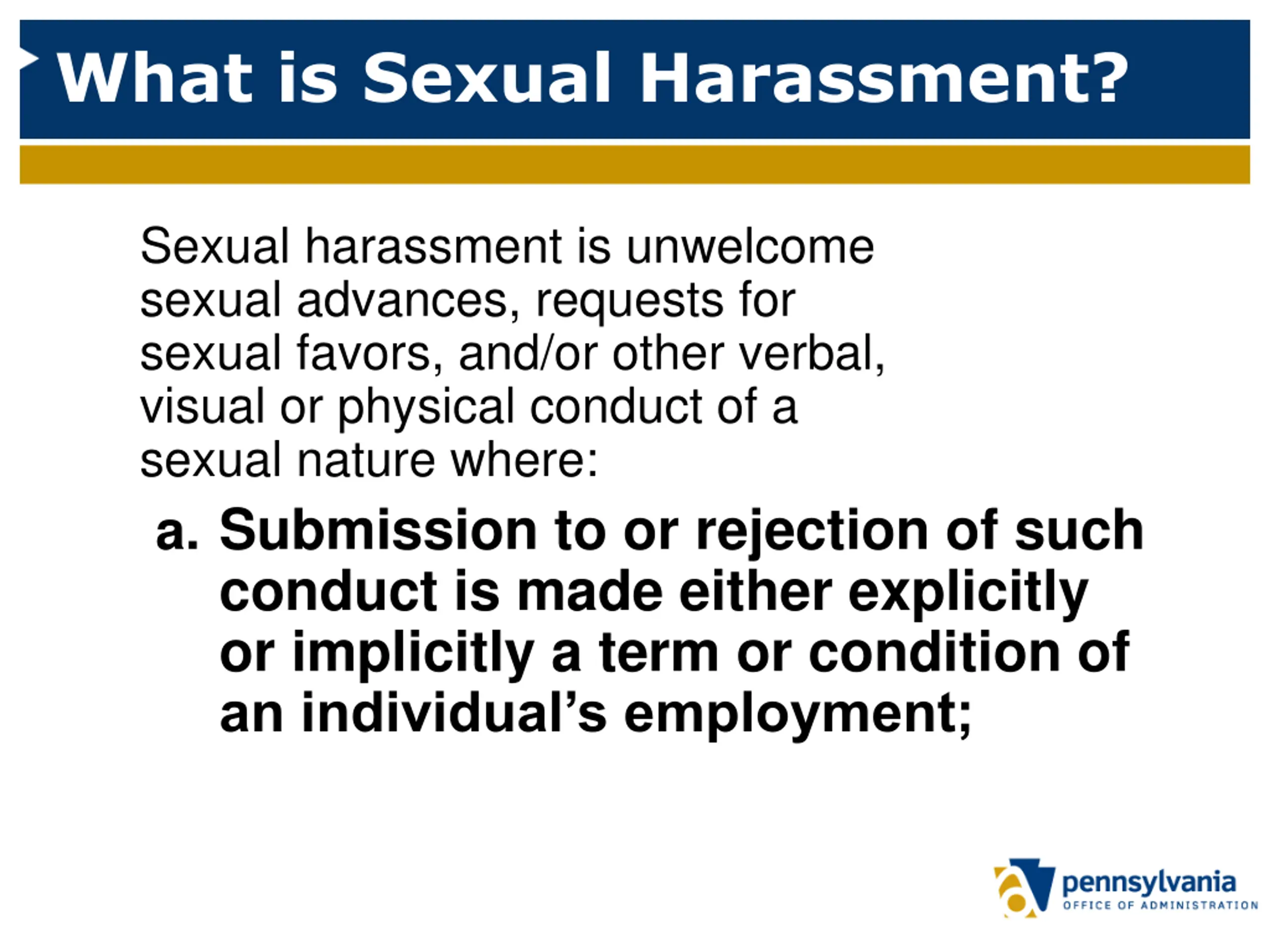 What is Sexual Harassment?

Sexual harassment is unwelcome sexual advances, requests for sexual favors, and/or other verbal, visual or physical conduct of a sexual nature where:

a. Submission to or rejection of such conduct is made either explicitly or implicitly a term or condition of an individual’s employment;

pennsylvania
OFFICE OF ADMINISTRATION